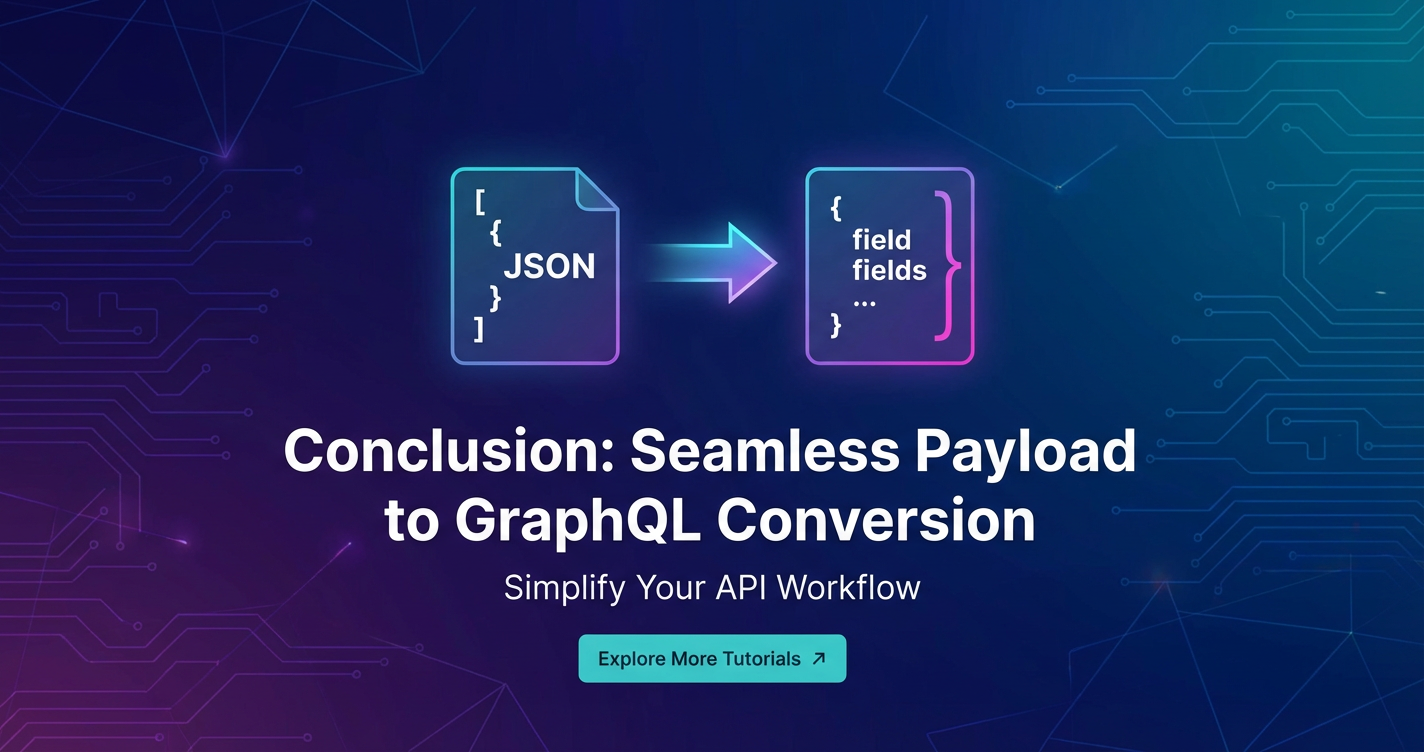 [
{
JSON
}
]

{
field
fields
...
}

Conclusion: Seamless Payload to GraphQL Conversion

Simplify Your API Workflow

Explore More Tutorials ↗